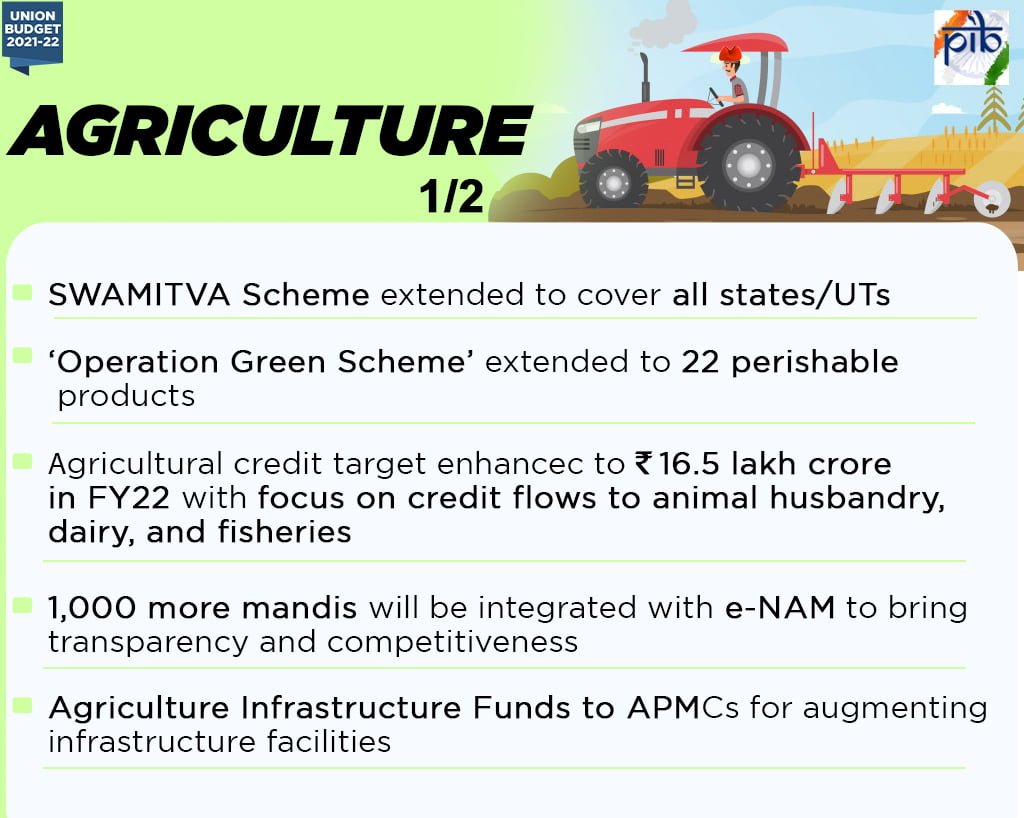 UNION BUDGET 2021-22

pib

AGRICULTURE 1/2

SWAMITVA Scheme extended to cover all states/UTs

'Operation Green Scheme' extended to 22 perishable products

Agricultural credit target enhancec to ₹16.5 lakh crore in FY22 with focus on credit flows to animal husbandry, dairy, and fisheries

1,000 more mandis will be integrated with e-NAM to bring transparency and competitiveness

Agriculture Infrastructure Funds to APMCs for augmenting infrastructure facilities